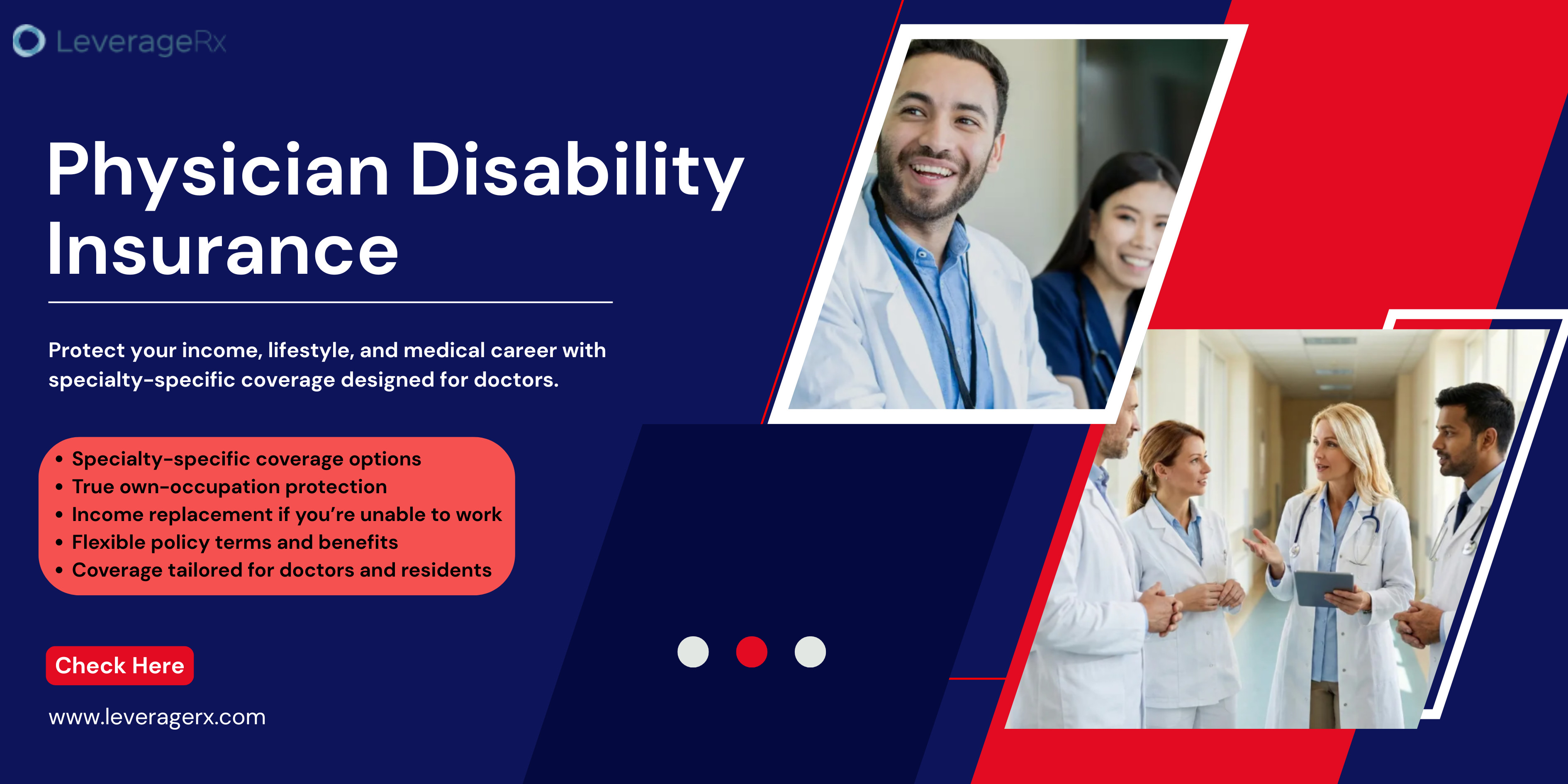 LeverageRx

Physician Disability Insurance

Protect your income, lifestyle, and medical career with specialty-specific coverage designed for doctors.

• Specialty-specific coverage options
• True own-occupation protection
• Income replacement if you're unable to work
• Flexible policy terms and benefits
• Coverage tailored for doctors and residents

Check Here

www.leveragerx.com